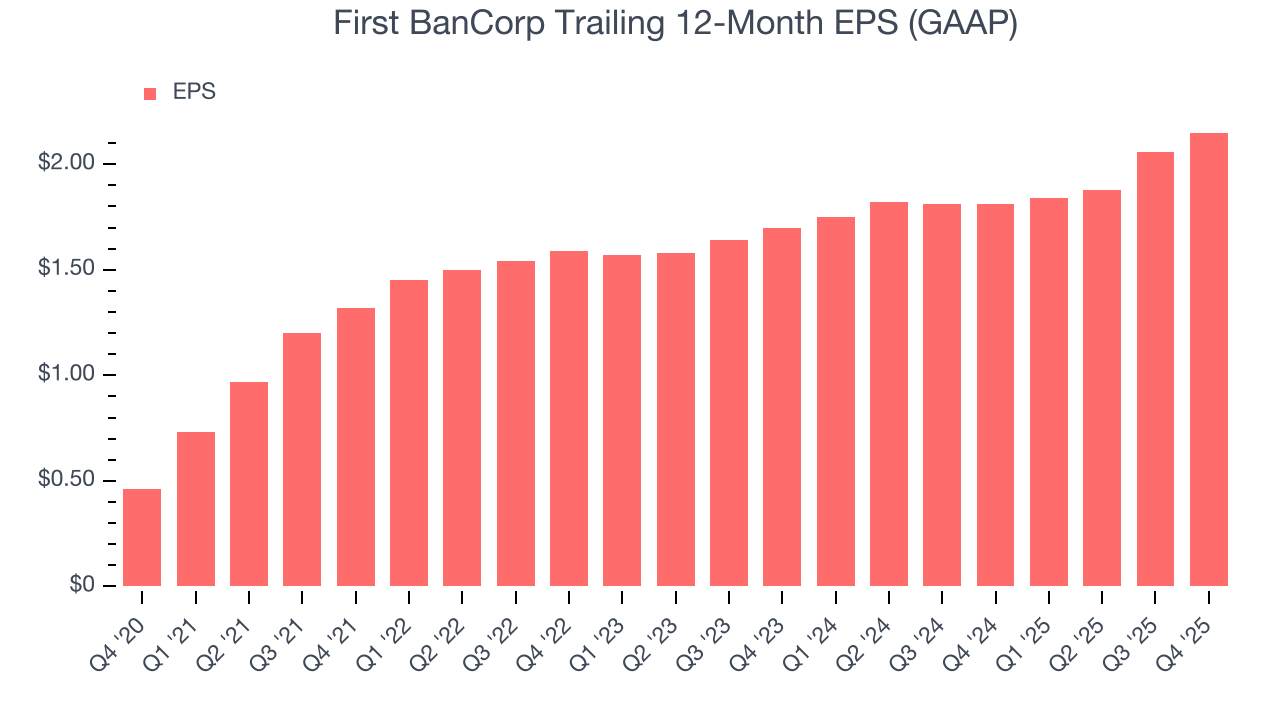 First BanCorp Trailing 12-Month EPS (GAAP)

EPS

$2.00
$1.50
$1.00
$0.50
$0

Q4 '20
Q1 '21
Q2 '21
Q3 '21
Q4 '21
Q1 '22
Q2 '22
Q3 '22
Q4 '22
Q1 '23
Q2 '23
Q3 '23
Q4 '23
Q1 '24
Q2 '24
Q3 '24
Q4 '24
Q1 '25
Q2 '25
Q3 '25
Q4 '25